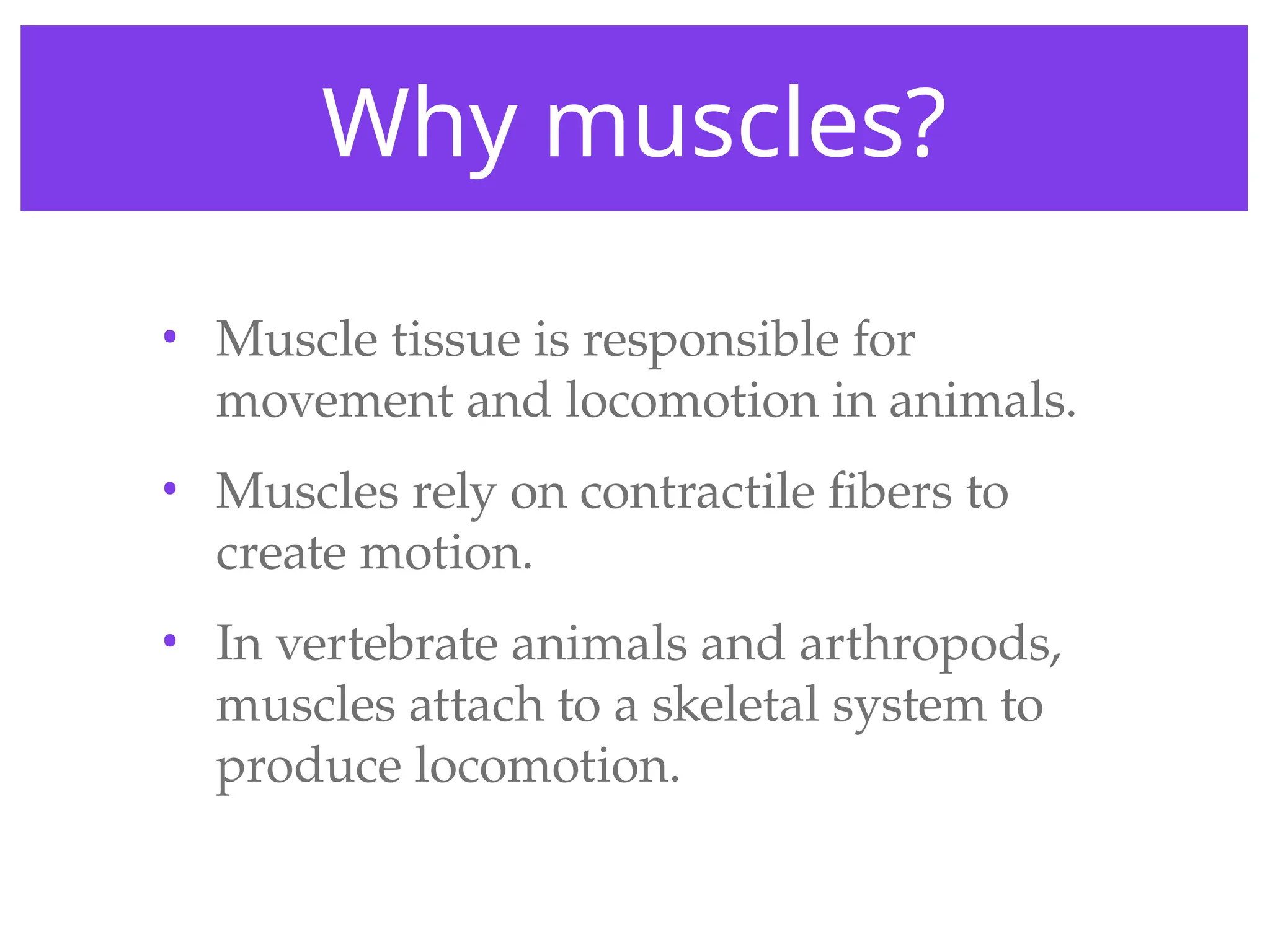 Why muscles?

• Muscle tissue is responsible for movement and locomotion in animals.

• Muscles rely on contractile fibers to create motion.

• In vertebrate animals and arthropods, muscles attach to a skeletal system to produce locomotion.